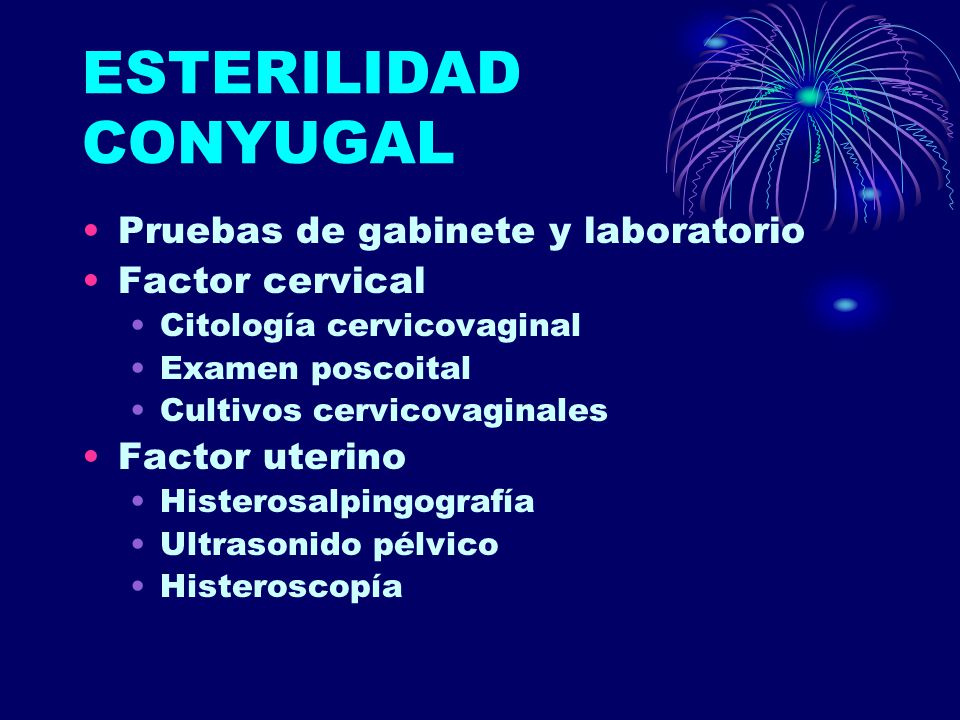 ESTERILIDAD CONYUGAL

• Pruebas de gabinete y laboratorio
• Factor cervical
  • Citología cervicovaginal
  • Examen poscoital
  • Cultivos cervicovaginales
• Factor uterino
  • Histerosalpingografía
  • Ultrasonido pélvico
  • Histeroscopía